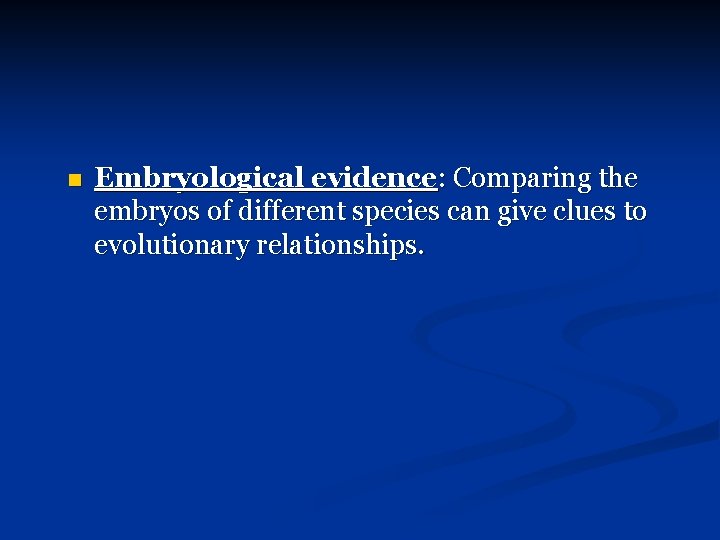 Embryological evidence: Comparing the embryos of different species can give clues to evolutionary relationships.